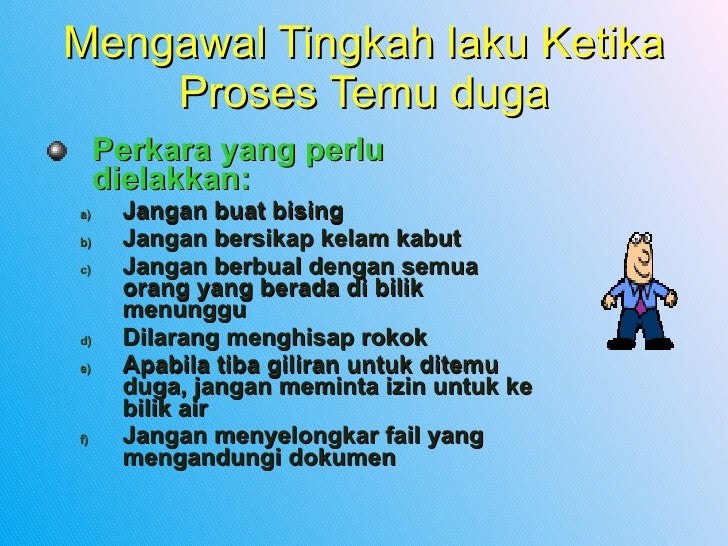 Mengawal Tingkah laku Ketika Proses Temu duga

Perkara yang perlu dielakkan:

a) Jangan buat bising
b) Jangan bersikap kelam kabut
c) Jangan berbual dengan semua orang yang berada di bilik menunggu
d) Dilarang menghisap rokok
e) Apabila tiba giliran untuk ditemu duga, jangan meminta izin untuk ke bilik air
f) Jangan menyelongkar fail yang mengandungi dokumen